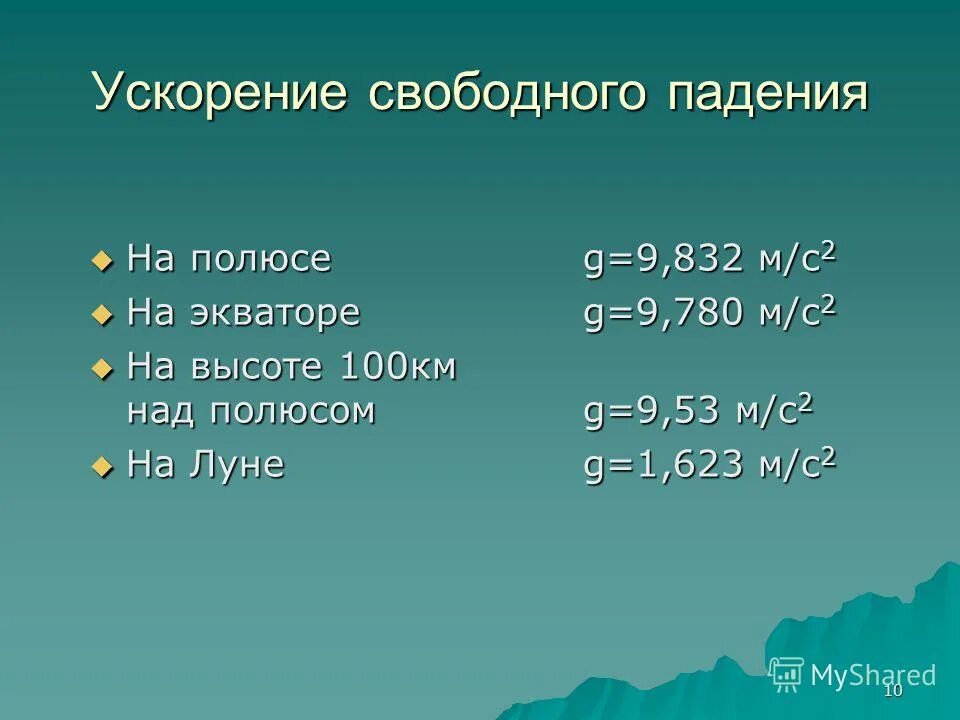 Ускорение свободного падения

На полюсе g=9,832 м/с$^2$

На экваторе g=9,780 м/с$^2$

На высоте 100км над полюсом g=9,53 м/с$^2$

На Луне g=1,623 м/с$^2$

MyShared

10